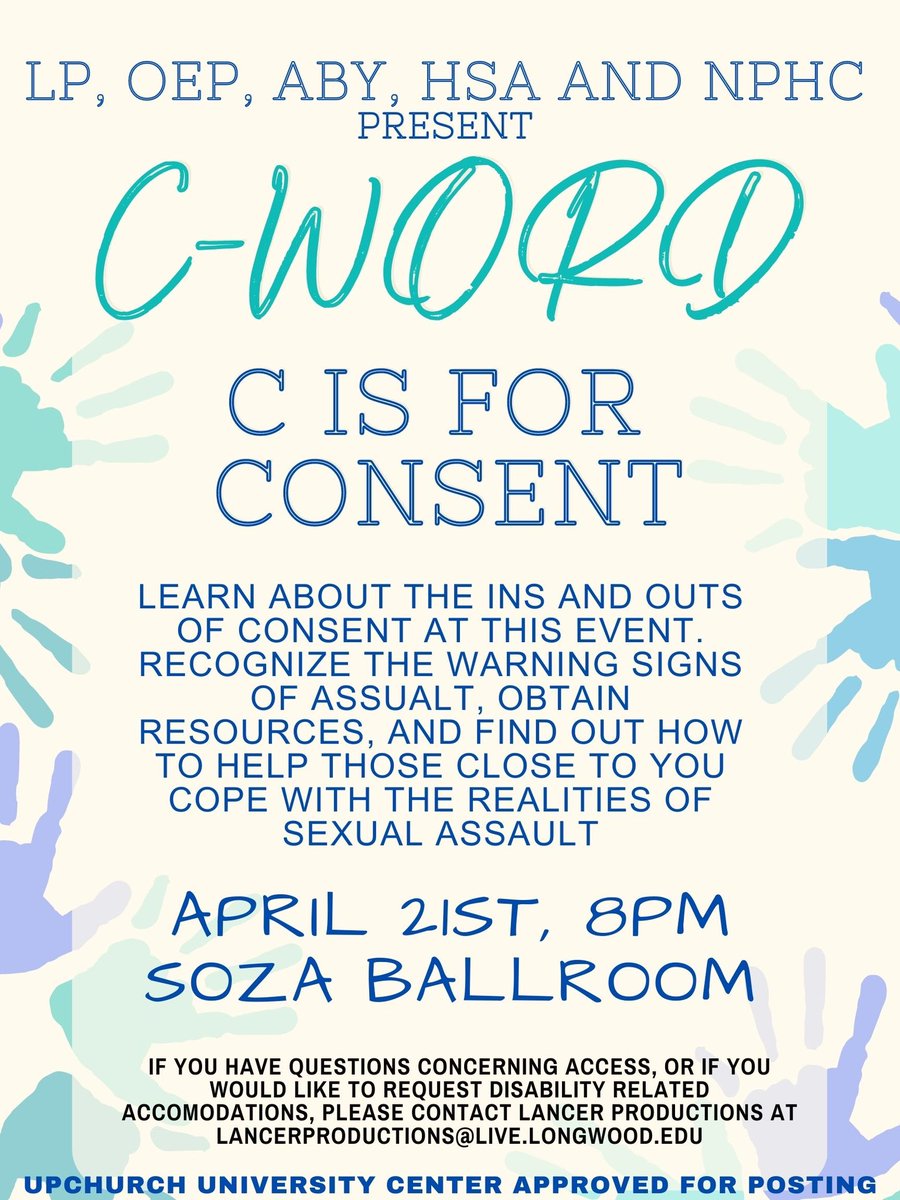 LP, OEP, ABY, HSA AND NPHC
PRESENT

C-WORD

C IS FOR CONSENT

LEARN ABOUT THE INS AND OUTS OF CONSENT AT THIS EVENT. RECOGNIZE THE WARNING SIGNS OF ASSUALT, OBTAIN RESOURCES, AND FIND OUT HOW TO HELP THOSE CLOSE TO YOU COPE WITH THE REALITIES OF SEXUAL ASSAULT

APRIL 21ST, 8PM
SOZA BALLROOM

IF YOU HAVE QUESTIONS CONCERNING ACCESS, OR IF YOU WOULD LIKE TO REQUEST DISABILITY RELATED ACCOMODATIONS, PLEASE CONTACT LANCER PRODUCTIONS AT LANCERPRODUCTIONS@LIVE.LONGWOOD.EDU

UPCHURCH UNIVERSITY CENTER APPROVED FOR POSTING